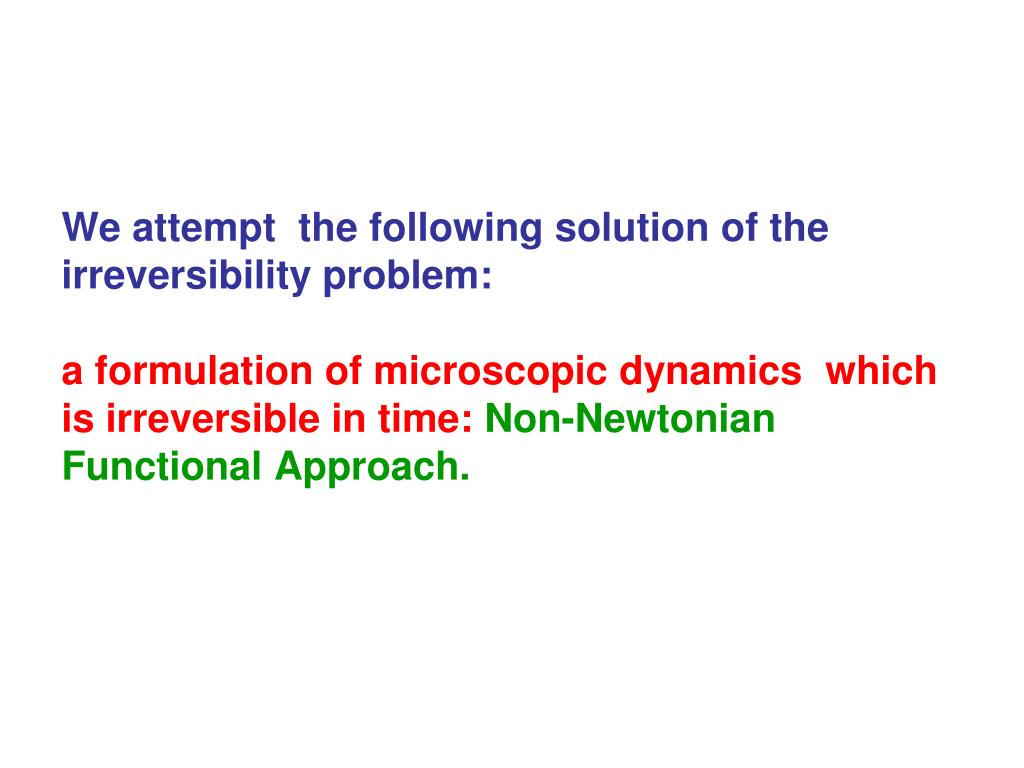 We attempt  the following solution of the irreversibility problem:

a formulation of microscopic dynamics  which is irreversible in time: Non-Newtonian Functional Approach.